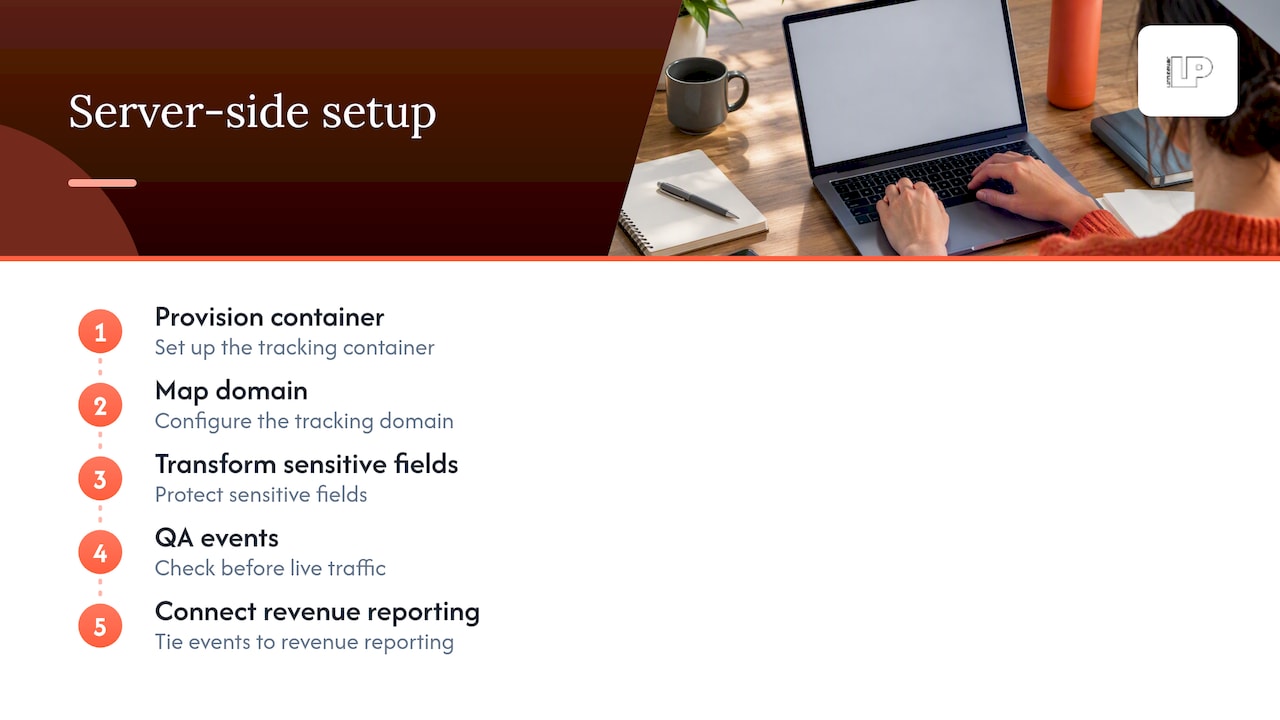 Server-side setup

1
Provision container
Set up the tracking container

2
Map domain
Configure the tracking domain

3
Transform sensitive fields
Protect sensitive fields

4
QA events
Check before live traffic

5
Connect revenue reporting
Tie events to revenue reporting